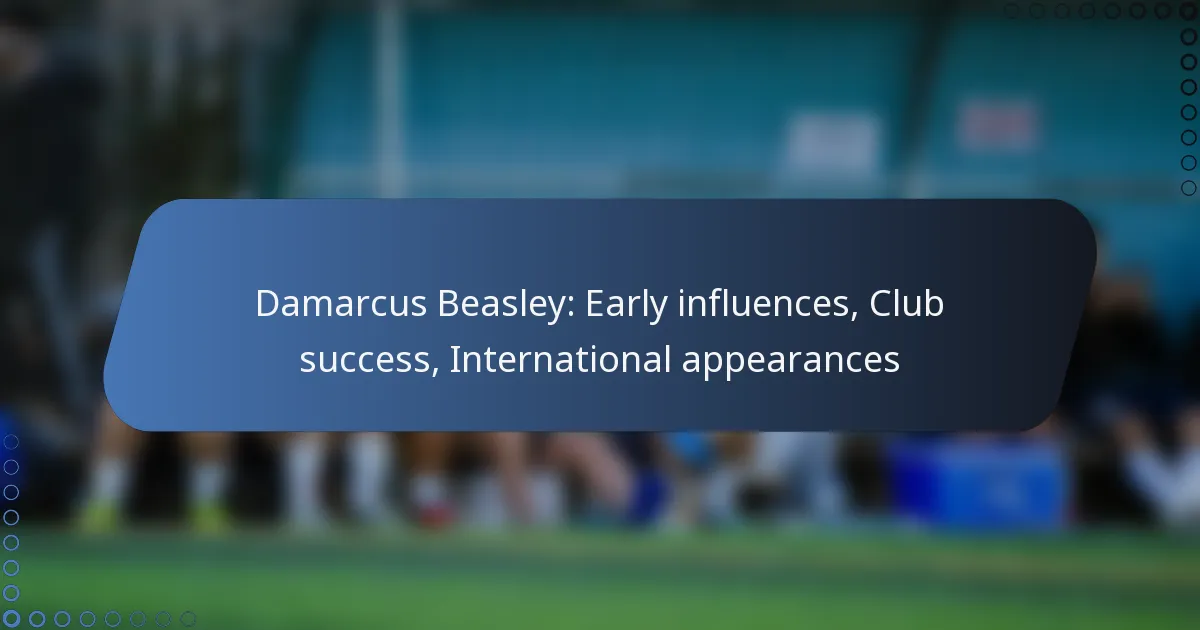 Damarcus Beasley: Early influences, Club success, International appearances